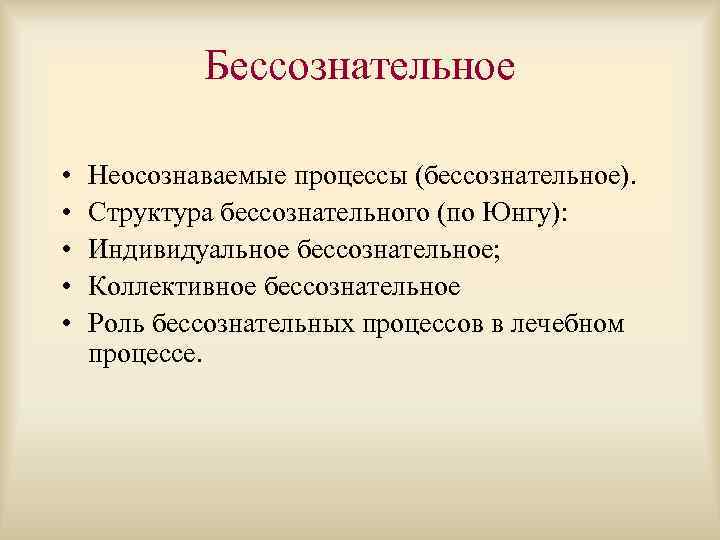 Бессознательное

• Неосознаваемые процессы (бессознательное).
• Структура бессознательного (по Юнгу):
• Индивидуальное бессознательное;
• Коллективное бессознательное
• Роль бессознательных процессов в лечебном процессе.